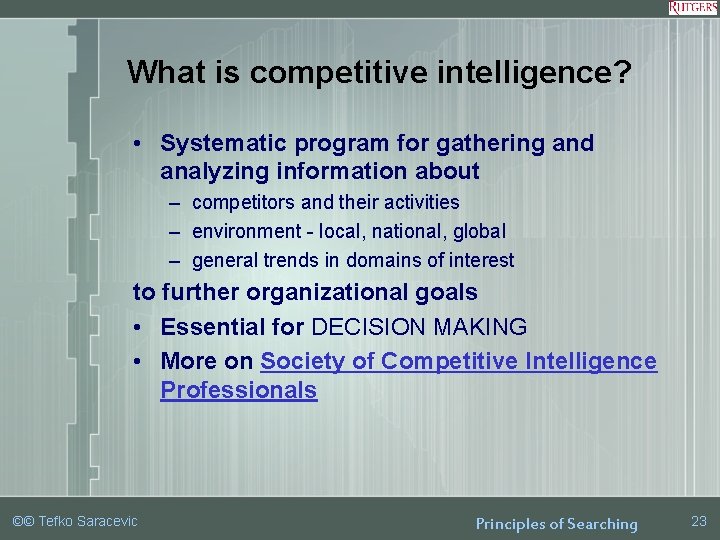 RUTGERS

What is competitive intelligence?

• Systematic program for gathering and analyzing information about
  – competitors and their activities
  – environment - local, national, global
  – general trends in domains of interest

to further organizational goals

• Essential for DECISION MAKING
• More on Society of Competitive Intelligence Professionals

©© Tefko Saracevic

Principles of Searching

23